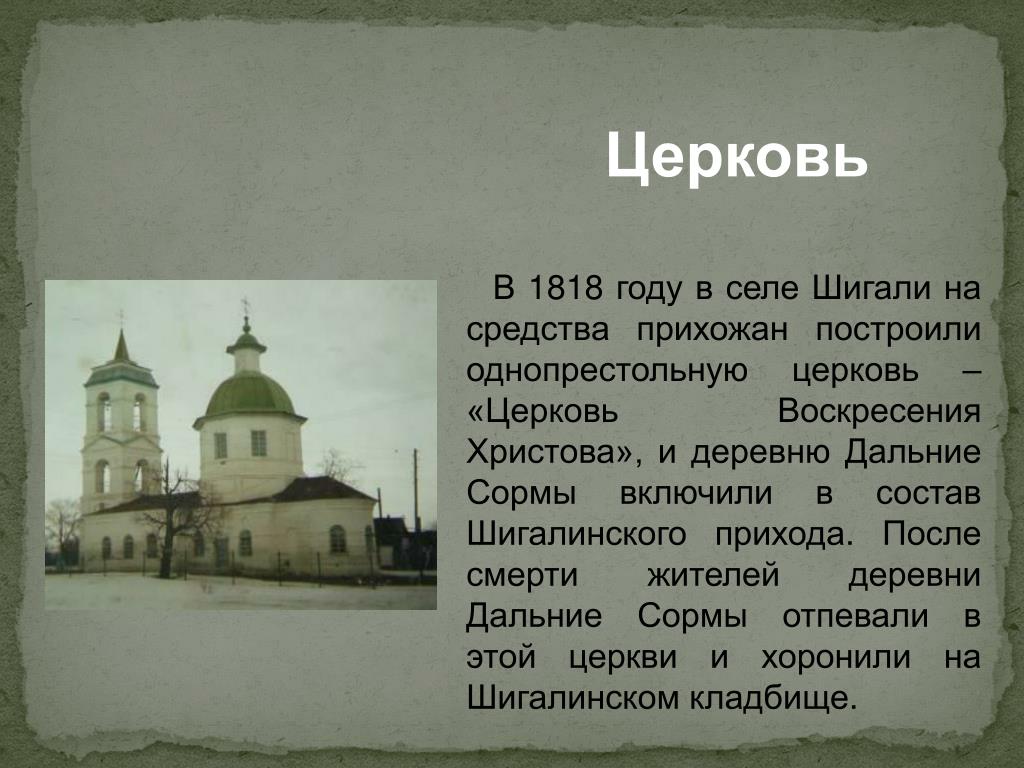 Церковь

В 1818 году в селе Шигали на средства прихожан построили однопрестольную церковь – «Церковь Воскресения Христова», и деревню Дальние Сормы включили в состав Шигалинского прихода. После смерти жителей деревни Дальние Сормы отпевали в этой церкви и хоронили на Шигалинском кладбище.